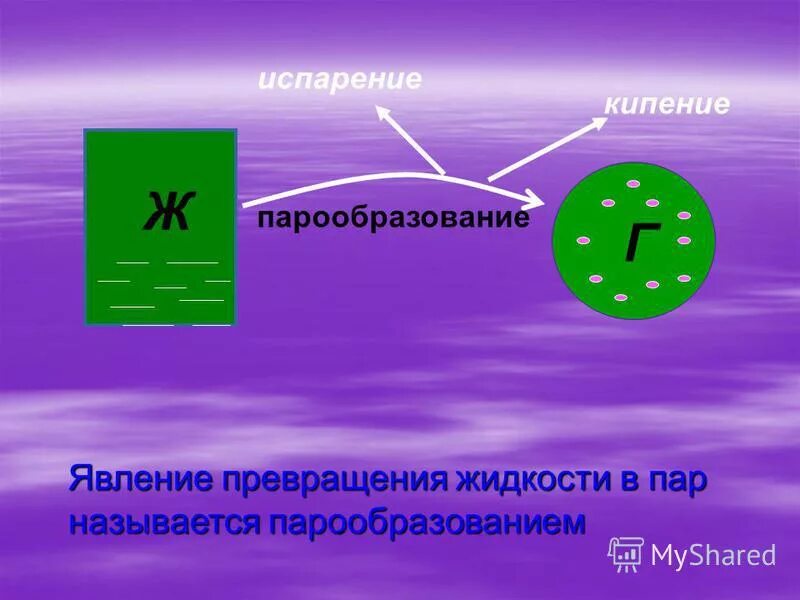 испарение

кипение

Ж

парообразование

Г

Явление превращения жидкости в пар называется парообразованием

MyShared